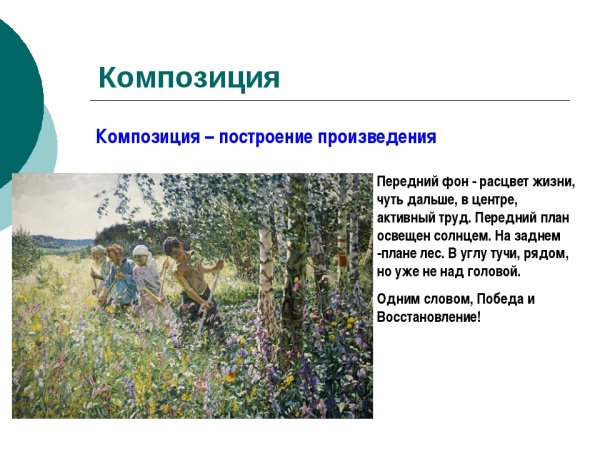 Композиция

Композиция – построение произведения

Передний фон - расцвет жизни, чуть дальше, в центре, активный труд. Передний план освещен солнцем. На заднем -плане лес. В углу тучи, рядом, но уже не над головой.

Одним словом, Победа и Восстановление!